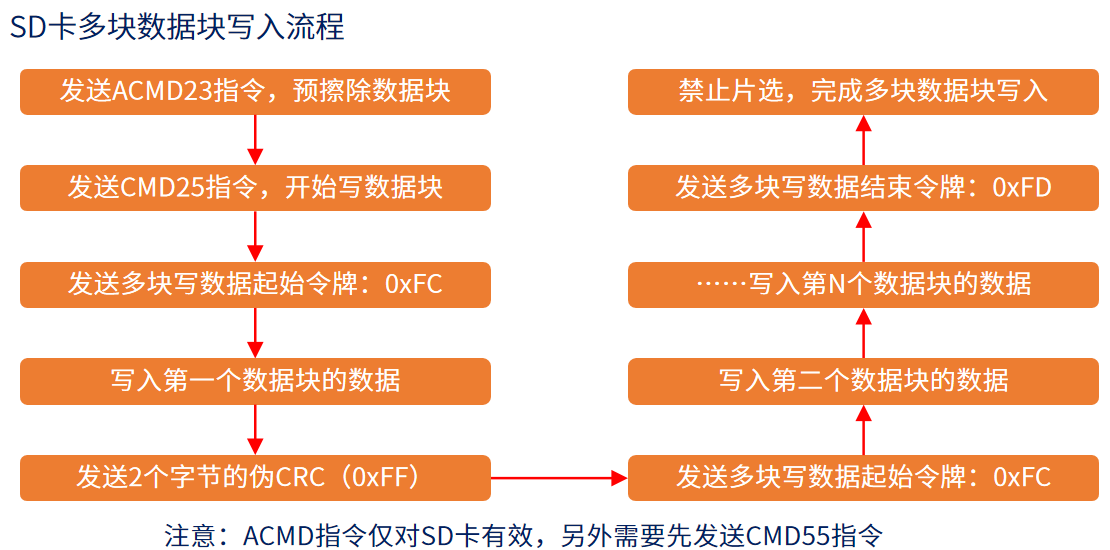 SD卡多块数据块写入流程

发送ACMD23指令，预擦除数据块

发送CMD25指令，开始写数据块

发送多块写数据起始令牌：0xFC

写入第一个数据块的数据

发送2个字节的伪CRC（0xFF）

发送多块写数据起始令牌：0xFC

写入第二个数据块的数据

……写入第N个数据块的数据

发送多块写数据结束令牌：0xFD

禁止片选，完成多块数据块写入

注意：ACMD指令仅对SD卡有效，另外需要先发送CMD55指令